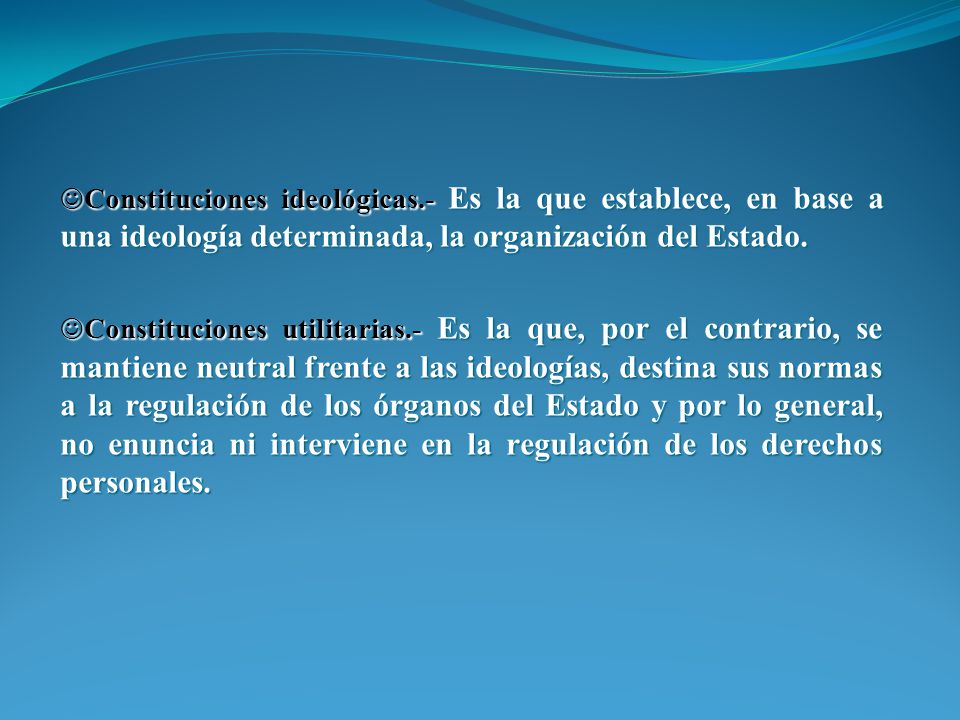 ☺Constituciones ideológicas.- Es la que establece, en base a una ideología determinada, la organización del Estado.

☺Constituciones utilitarias.- Es la que, por el contrario, se mantiene neutral frente a las ideologías, destina sus normas a la regulación de los órganos del Estado y por lo general, no enuncia ni interviene en la regulación de los derechos personales.